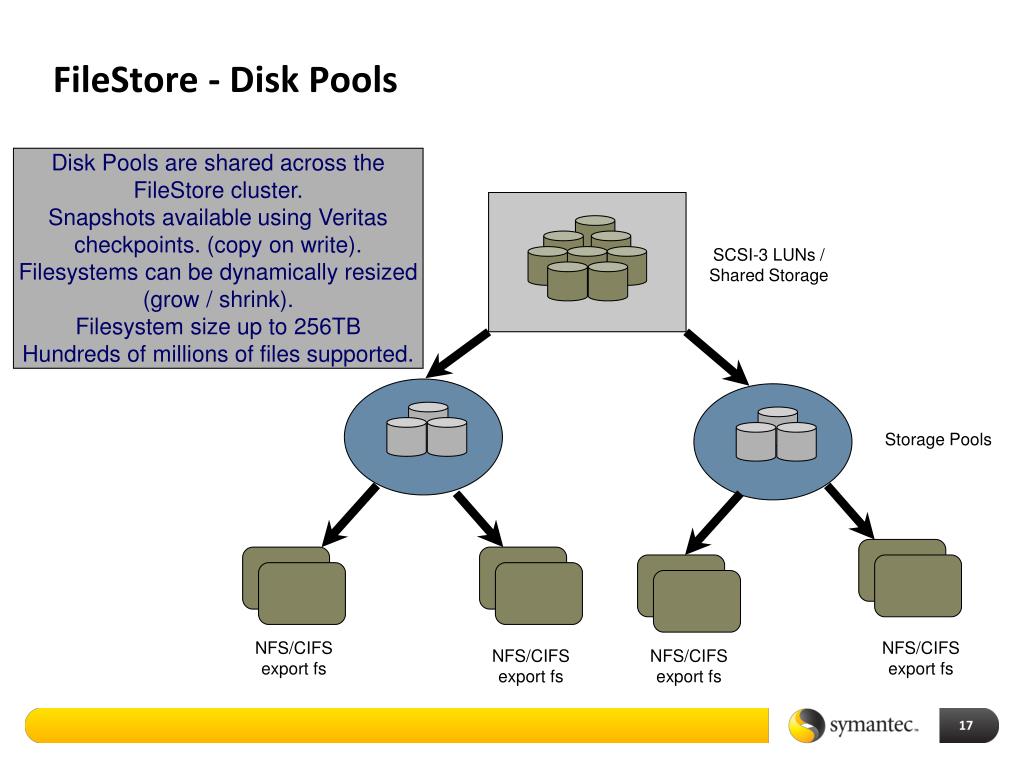 FileStore - Disk Pools

Disk Pools are shared across the FileStore cluster.
Snapshots available using Veritas checkpoints. (copy on write).
Filesystems can be dynamically resized (grow / shrink).
Filesystem size up to 256TB
Hundreds of millions of files supported.

SCSI-3 LUNs / Shared Storage

Storage Pools

NFS/CIFS export fs

NFS/CIFS export fs

NFS/CIFS export fs

NFS/CIFS export fs

symantec.

17